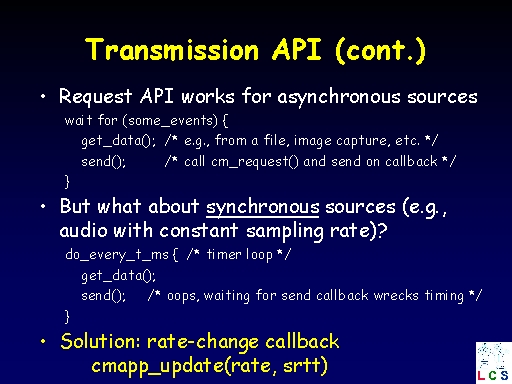 Transmission API (cont.)

• Request API works for asynchronous sources

wait for (some_events) {
get_data(); /* e.g., from a file, image capture, etc. */
send(); /* call cm_request() and send on callback */
}

• But what about synchronous sources (e.g., audio with constant sampling rate)?

do_every_t_ms { /* timer loop */
get_data();
send(); /* oops, waiting for send callback wrecks timing */
}

• Solution: rate-change callback
cmapp_update(rate, srtt)

LCS